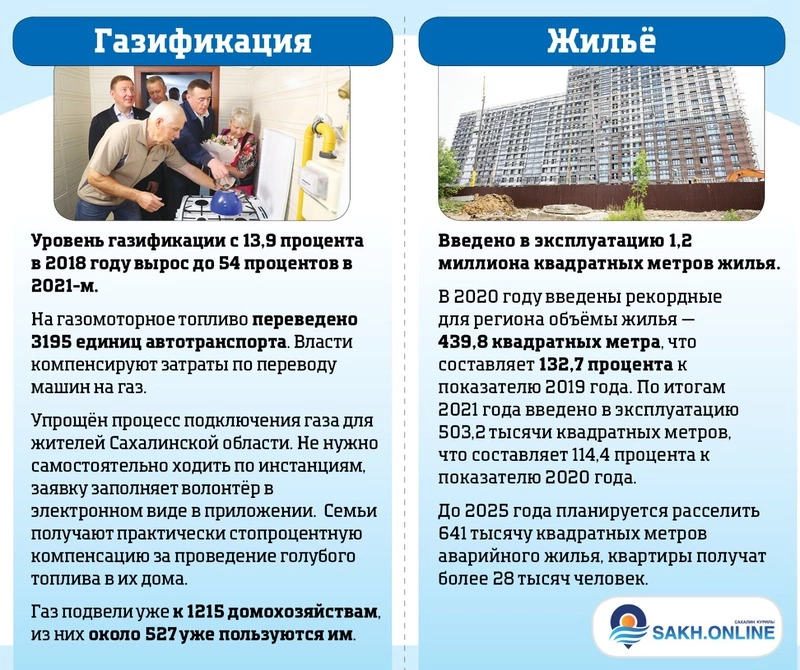 Газификация

Уровень газификации с 13,9 процента в 2018 году вырос до 54 процентов в 2021-м.

На газомоторное топливо переведено 3195 единиц автотранспорта. Власти компенсируют затраты по переводу машин на газ.

Упрощён процесс подключения газа для жителей Сахалинской области. Не нужно самостоятельно ходить по инстанциям, заявку заполняет волонтёр в электронном виде в приложении. Семьи получают практически стопроцентную компенсацию за проведение голубого топлива в их дома.

Газ подвели уже к 1215 домохозяйствам, из них около 527 уже пользуются им.

Жильё

Введено в эксплуатацию 1,2 миллиона квадратных метров жилья.

В 2020 году введены рекордные для региона объёмы жилья — 439,8 квадратных метра, что составляет 132,7 процента к показателю 2019 года. По итогам 2021 года введено в эксплуатацию 503,2 тысячи квадратных метров, что составляет 114,4 процента к показателю 2020 года.

До 2025 года планируется расселить 641 тысячу квадратных метров аварийного жилья, квартиры получат более 28 тысяч человек.

САХАЛИН КУРИЛЫ
SAKH.ONLINE